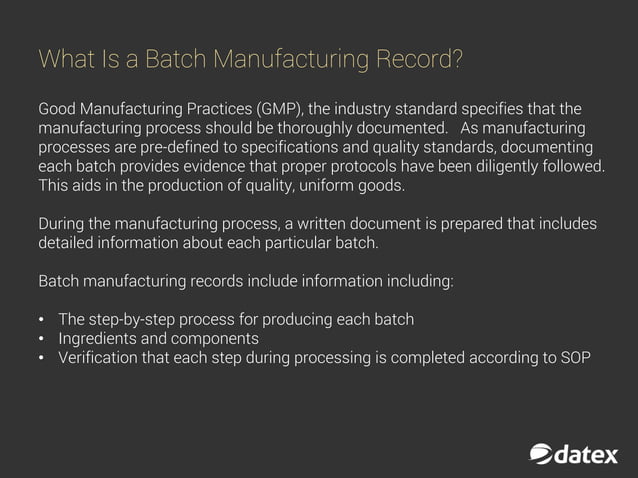 What Is a Batch Manufacturing Record?

Good Manufacturing Practices (GMP), the industry standard specifies that the manufacturing process should be thoroughly documented. As manufacturing processes are pre-defined to specifications and quality standards, documenting each batch provides evidence that proper protocols have been diligently followed. This aids in the production of quality, uniform goods.

During the manufacturing process, a written document is prepared that includes detailed information about each particular batch.

Batch manufacturing records include information including:

• The step-by-step process for producing each batch
• Ingredients and components
• Verification that each step during processing is completed according to SOP

datex